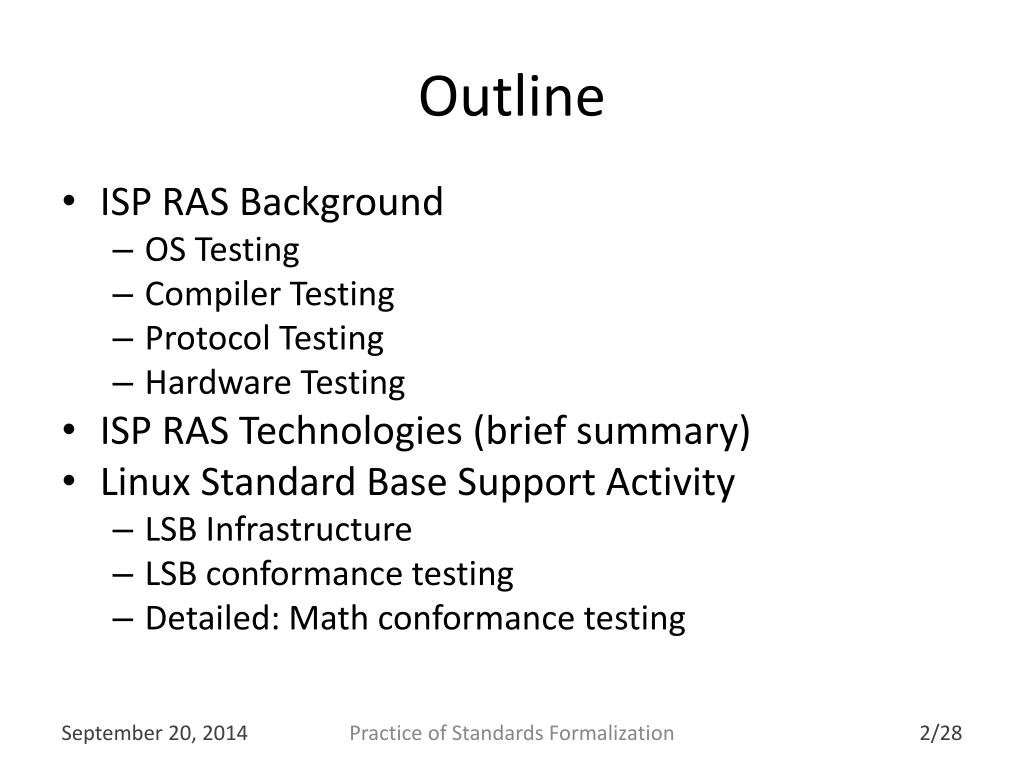 Outline

• ISP RAS Background
– OS Testing
– Compiler Testing
– Protocol Testing
– Hardware Testing
• ISP RAS Technologies (brief summary)
• Linux Standard Base Support Activity
– LSB Infrastructure
– LSB conformance testing
– Detailed: Math conformance testing

September 20, 2014
Practice of Standards Formalization
2/28